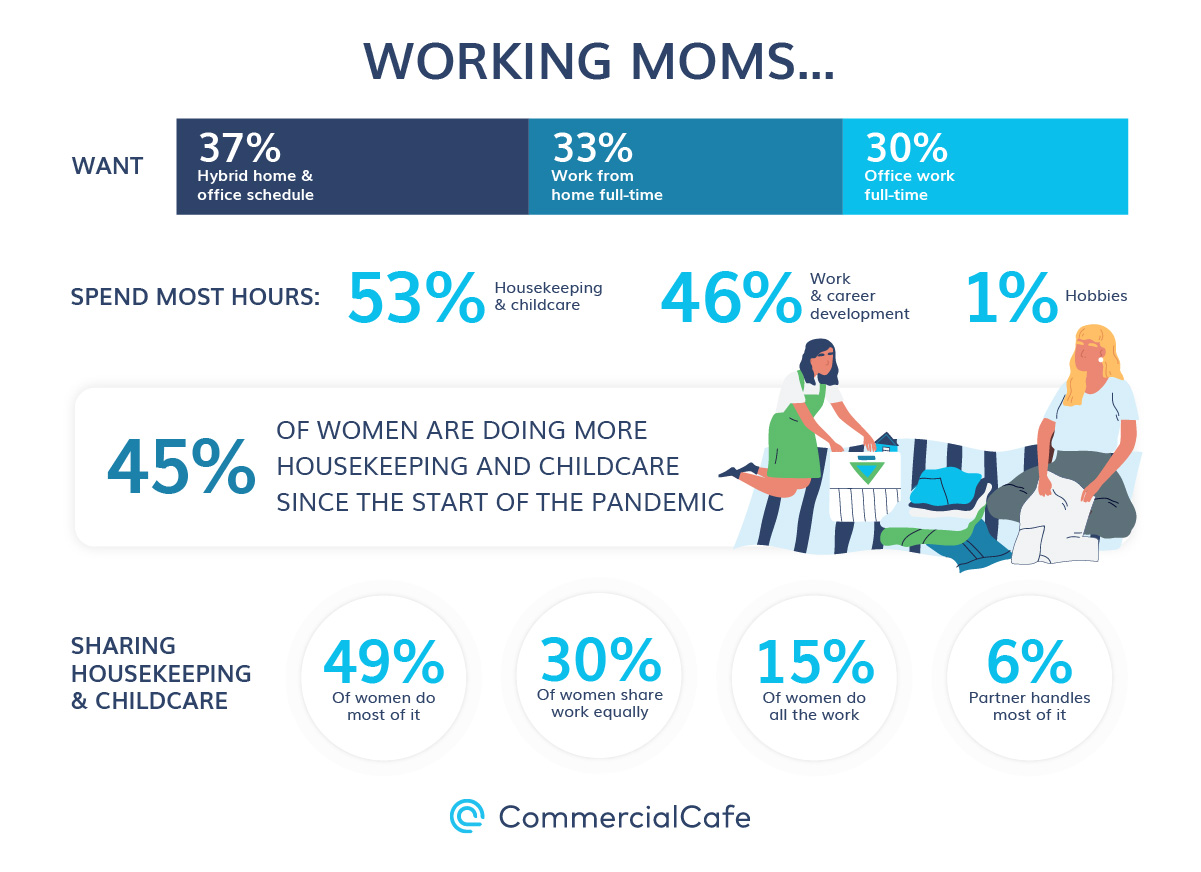 WORKING MOMS...

WANT

37% Hybrid home & office schedule

33% Work from home full-time

30% Office work full-time

SPEND MOST HOURS:

53% Housekeeping & childcare

46% Work & career development

1% Hobbies

45% OF WOMEN ARE DOING MORE HOUSEKEEPING AND CHILDCARE SINCE THE START OF THE PANDEMIC

SHARING HOUSEKEEPING & CHILDCARE

49% Of women do most of it

30% Of women share work equally

15% Of women do all the work

6% Partner handles most of it

CommercialCafe